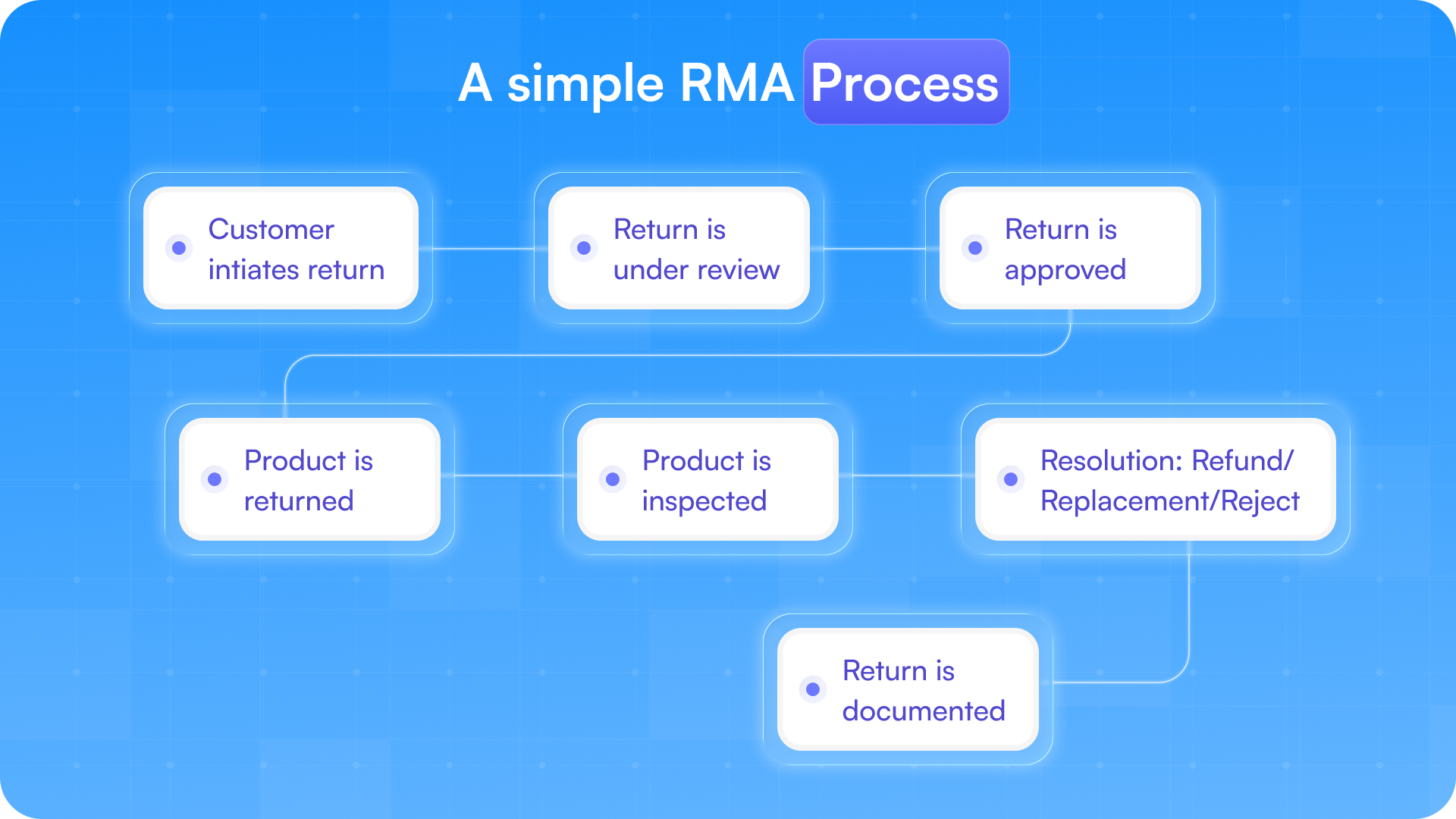 A simple RMA Process

Customer intiates return

Return is under review

Return is approved

Product is returned

Product is inspected

Resolution: Refund/ Replacement/Reject

Return is documented